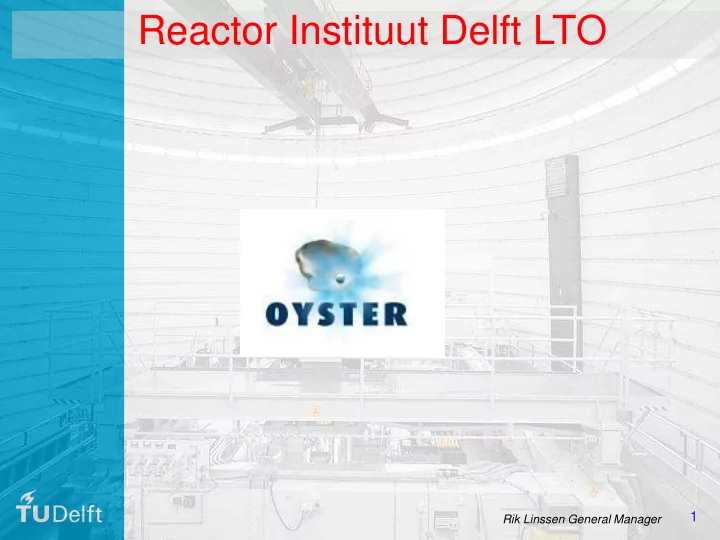 Reactor Instituut Delft LTO

OYSTER

TUDelft

Rik Linssen General Manager

1